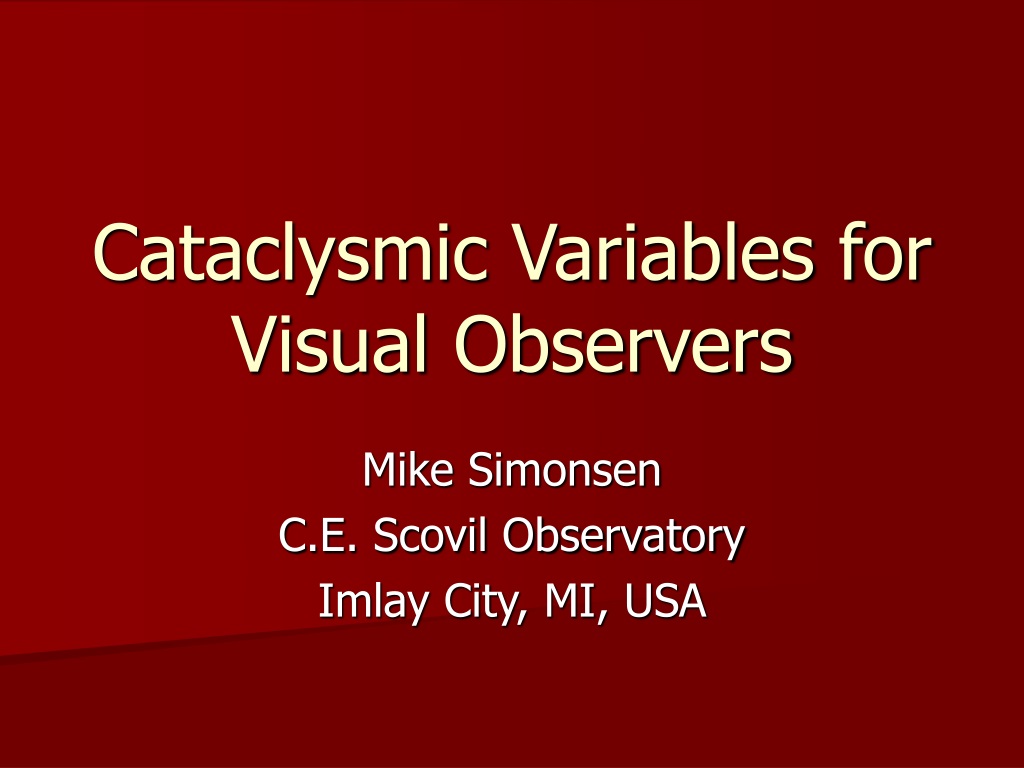 Cataclysmic Variables for Visual Observers

Mike Simonsen
C.E. Scovil Observatory
Imlay City, MI, USA